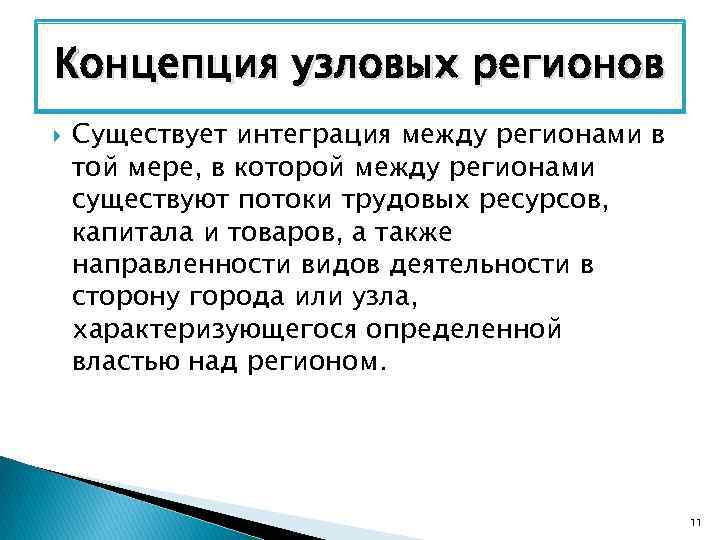 Концепция узловых регионов

Существует интеграция между регионами в той мере, в которой между регионами существуют потоки трудовых ресурсов, капитала и товаров, а также направленности видов деятельности в сторону города или узла, характеризующегося определенной властью над регионом.

11